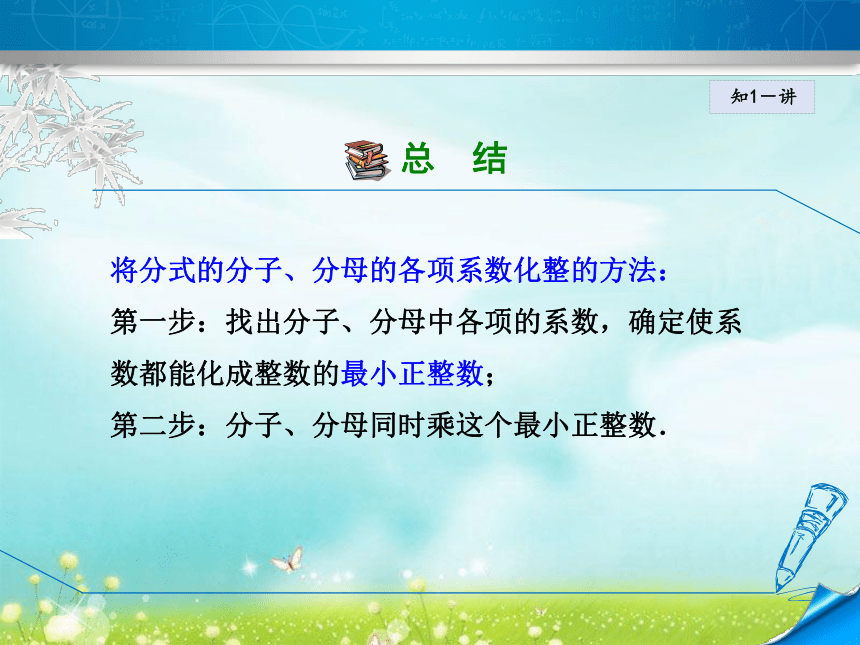 知1－讲

总　结

将分式的分子、分母的各项系数化整的方法：

第一步：找出分子、分母中各项的系数，确定使系数都能化成整数的最小正整数；

第二步：分子、分母同时乘这个最小正整数.